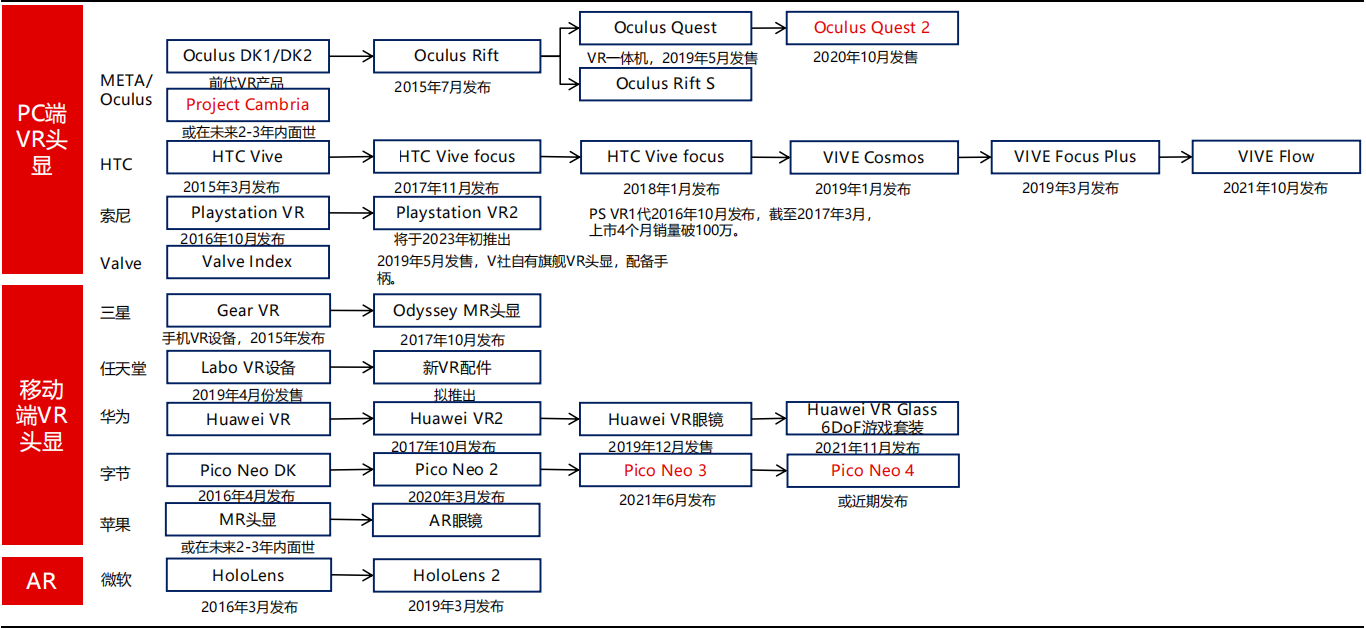 PC端VR头显

META/Oculus

Oculus DK1/DK2
前代VR产品

Oculus Rift
2015年7月发布

Oculus Quest
VR一体机，2019年5月发售

Oculus Quest 2
2020年10月发售

Oculus Rift S

Project Cambria
或在未来2-3年内面世

HTC

HTC Vive
2015年3月发布

HTC Vive focus
2017年11月发布

HTC Vive focus
2018年1月发布

VIVE Cosmos
2019年1月发布

VIVE Focus Plus
2019年3月发布

VIVE Flow
2021年10月发布

索尼

Playstation VR
2016年10月发布

Playstation VR2
将于2023年初推出

PS VR1代2016年10月发布，截至2017年3月，上市4个月销量破100万。

Valve

Valve Index

2019年5月发售，V社自有旗舰VR头显，配备手柄。

移动端VR头显

三星

Gear VR
手机VR设备，2015年发布

Odyssey MR头显
2017年10月发布

任天堂

Labo VR设备
2019年4月份发售

新VR配件
拟推出

华为

Huawei VR

Huawei VR2
2017年10月发布

Huawei VR眼镜
2019年12月发售

Huawei VR Glass 6DoF游戏套装
2021年11月发布

字节

Pico Neo DK
2016年4月发布

Pico Neo 2
2020年3月发布

Pico Neo 3
2021年6月发布

Pico Neo 4
或近期发布

苹果

MR头显
或在未来2-3年内面世

AR眼镜

AR

微软

HoloLens
2016年3月发布

HoloLens 2
2019年3月发布